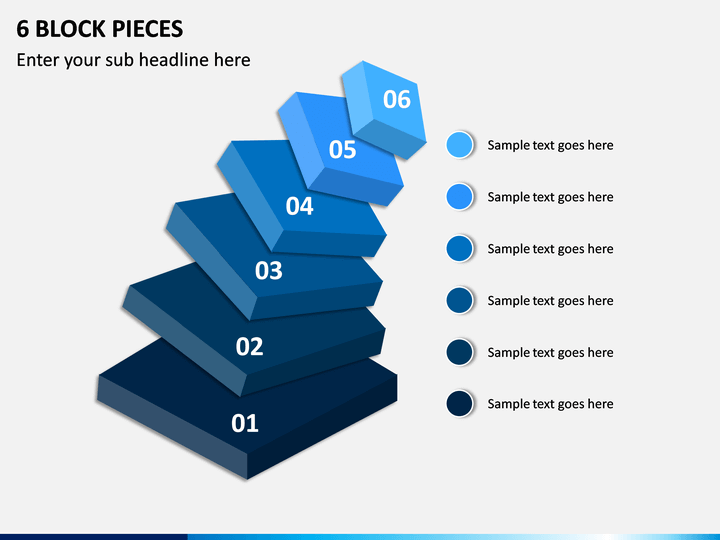 6 BLOCK PIECES

Enter your sub headline here

06

05

04

03

02

01

Sample text goes here

Sample text goes here

Sample text goes here

Sample text goes here

Sample text goes here

Sample text goes here